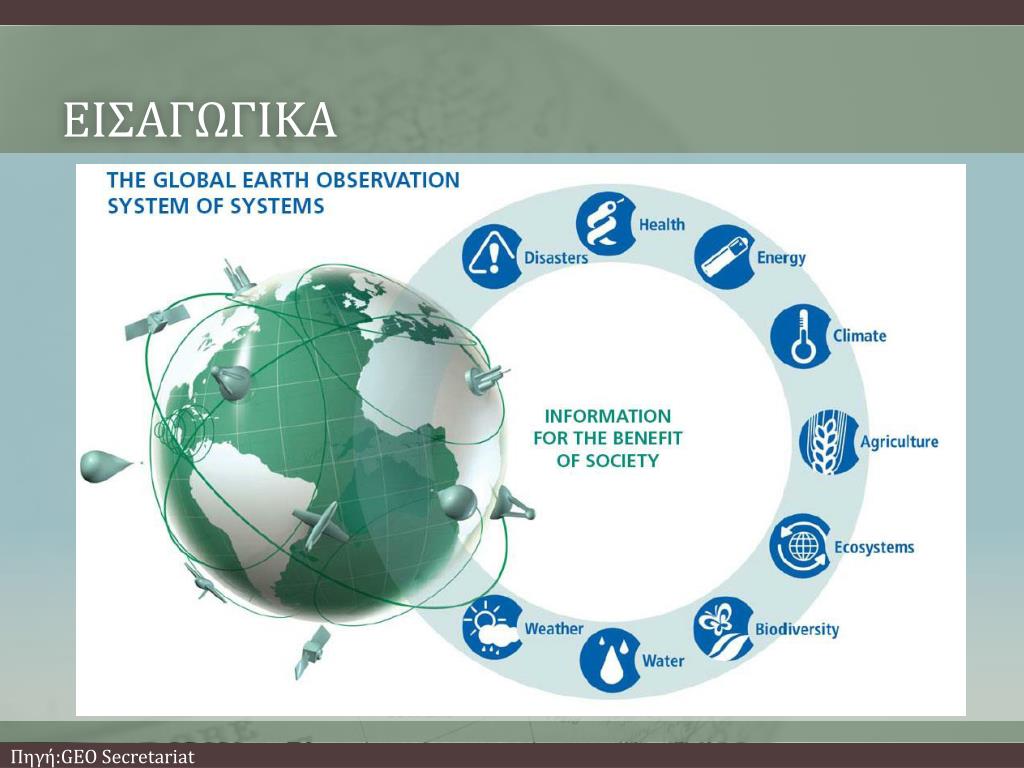 ΕΙΣΑΓΩΓΙΚΑ

THE GLOBAL EARTH OBSERVATION SYSTEM OF SYSTEMS

Disasters
Health
Energy
Climate
Agriculture
Ecosystems
Biodiversity
Water
Weather

INFORMATION FOR THE BENEFIT OF SOCIETY

Πηγή:GEO Secretariat